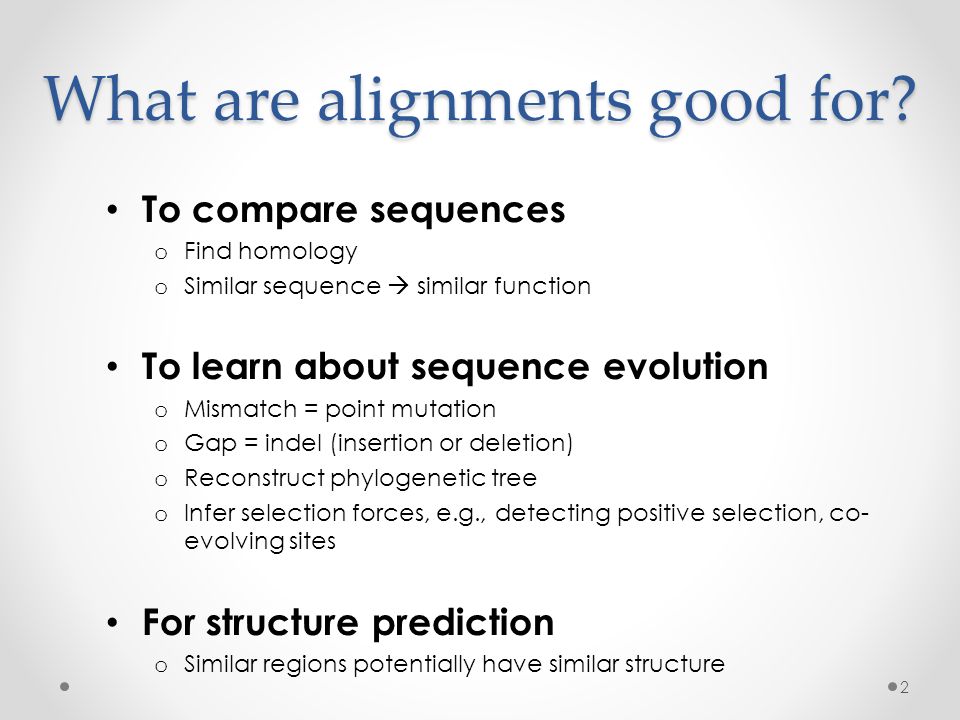 What are alignments good for?

• To compare sequences
  o Find homology
  o Similar sequence → similar function

• To learn about sequence evolution
  o Mismatch = point mutation
  o Gap = indel (insertion or deletion)
  o Reconstruct phylogenetic tree
  o Infer selection forces, e.g., detecting positive selection, co-evolving sites

• For structure prediction
  o Similar regions potentially have similar structure

2